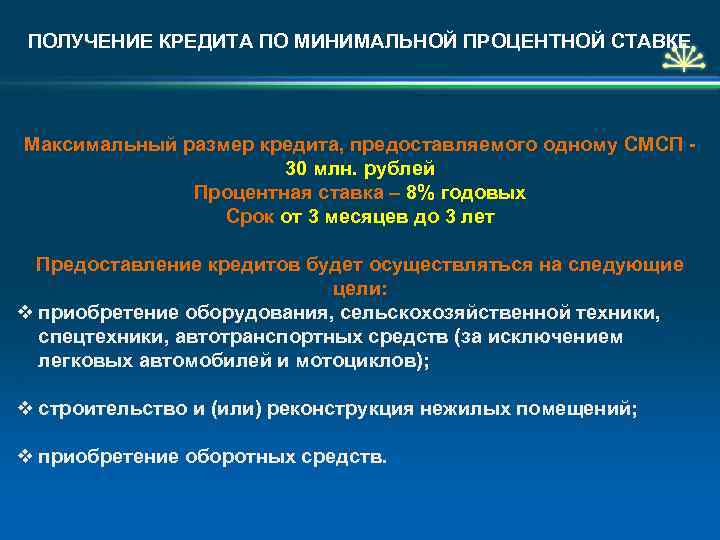 ПОЛУЧЕНИЕ КРЕДИТА ПО МИНИМАЛЬНОЙ ПРОЦЕНТНОЙ СТАВКЕ.

Максимальный размер кредита, предоставляемого одному СМСП - 30 млн. рублей
Процентная ставка – 8% годовых
Срок от 3 месяцев до 3 лет

Предоставление кредитов будет осуществляться на следующие цели:

❖ приобретение оборудования, сельскохозяйственной техники, спецтехники, автотранспортных средств (за исключением легковых автомобилей и мотоциклов);

❖ строительство и (или) реконструкция нежилых помещений;

❖ приобретение оборотных средств.